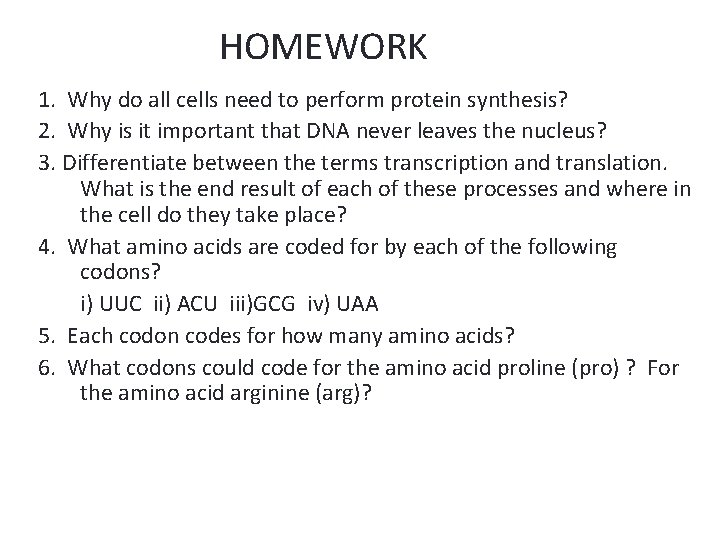 HOMEWORK

1. Why do all cells need to perform protein synthesis?

2. Why is it important that DNA never leaves the nucleus?

3. Differentiate between the terms transcription and translation. What is the end result of each of these processes and where in the cell do they take place?

4. What amino acids are coded for by each of the following codons?

i) UUC ii) ACU iii)GCG iv) UAA

5. Each codon codes for how many amino acids?

6. What codons could code for the amino acid proline (pro) ? For the amino acid arginine (arg)?